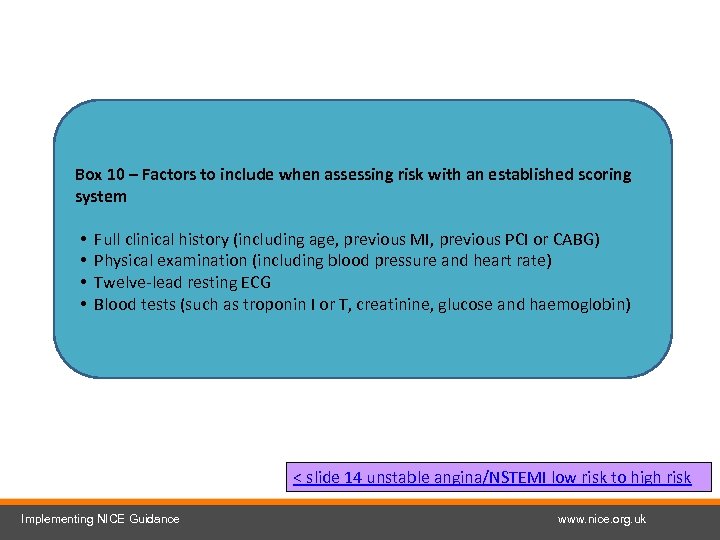 Box 10 – Factors to include when assessing risk with an established scoring system

• Full clinical history (including age, previous MI, previous PCI or CABG)
• Physical examination (including blood pressure and heart rate)
• Twelve-lead resting ECG
• Blood tests (such as troponin I or T, creatinine, glucose and haemoglobin)

< slide 14 unstable angina/NSTEMI low risk to high risk

Implementing NICE Guidance

www.nice.org.uk